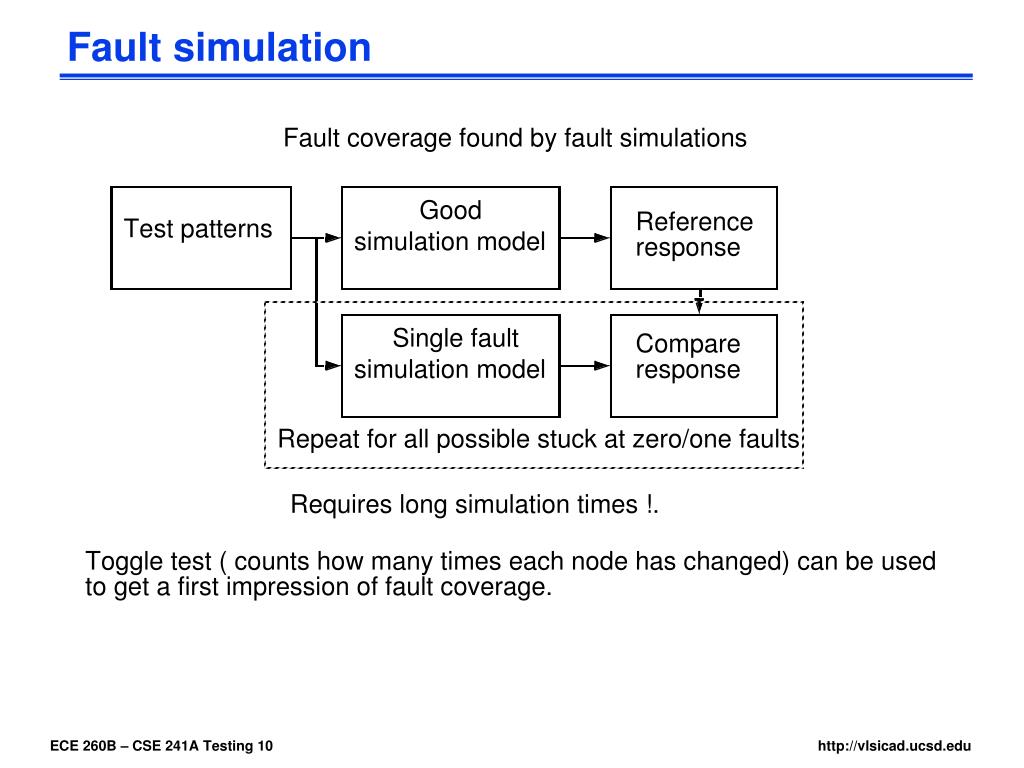 Fault simulation

Fault coverage found by fault simulations

Test patterns

Good simulation model

Reference response

Single fault simulation model

Compare response

Repeat for all possible stuck at zero/one faults

Requires long simulation times !.

Toggle test ( counts how many times each node has changed) can be used to get a first impression of fault coverage.

ECE 260B – CSE 241A Testing 10

http://vlsicad.ucsd.edu